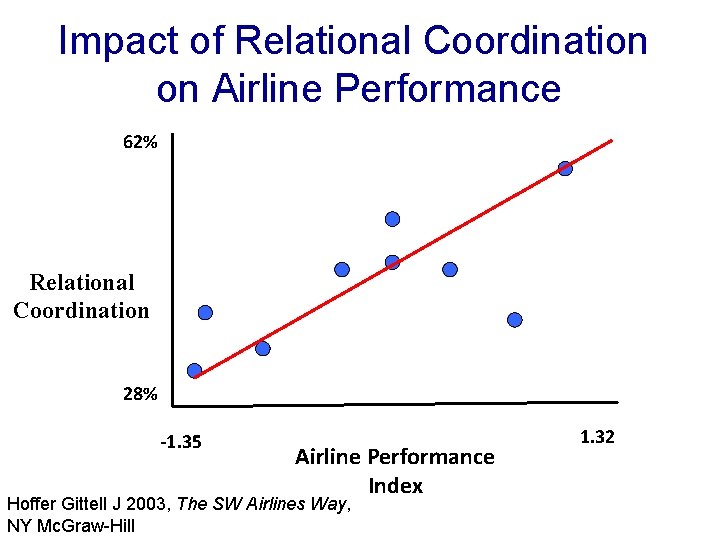 Impact of Relational Coordination on Airline Performance

62%

Relational Coordination

28%

-1.35

1.32

Airline Performance Index

Hoffer Gittell J 2003, The SW Airlines Way, NY McGraw-Hill